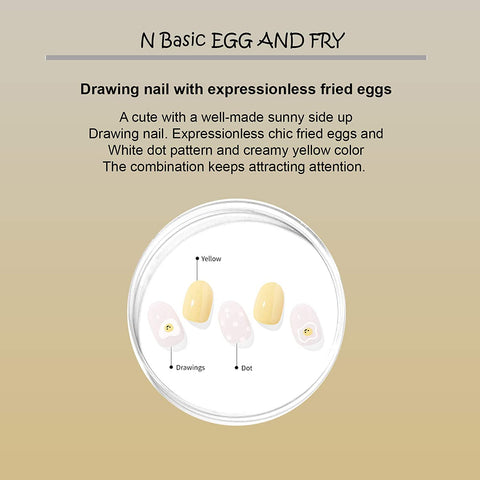 N Basic EGG AND FRY

Drawing nail with expressionless fried eggs

A cute with a well-made sunny side up
Drawing nail. Expressionless chic fried eggs and
White dot pattern and creamy yellow color
The combination keeps attracting attention.

Yellow

Drawings

Dot